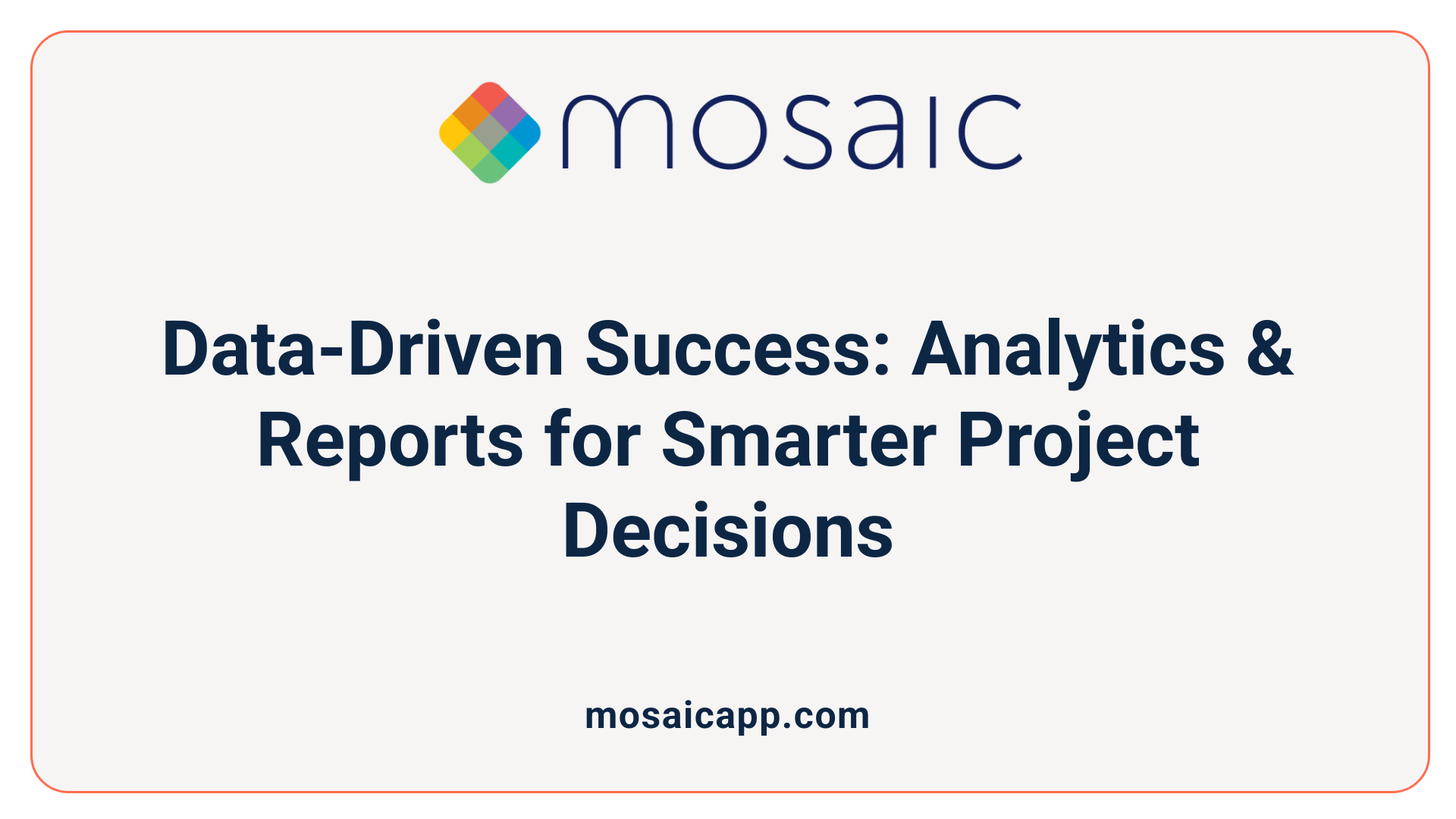 mosaic

Data-Driven Success: Analytics & Reports for Smarter Project Decisions

mosaicapp.com